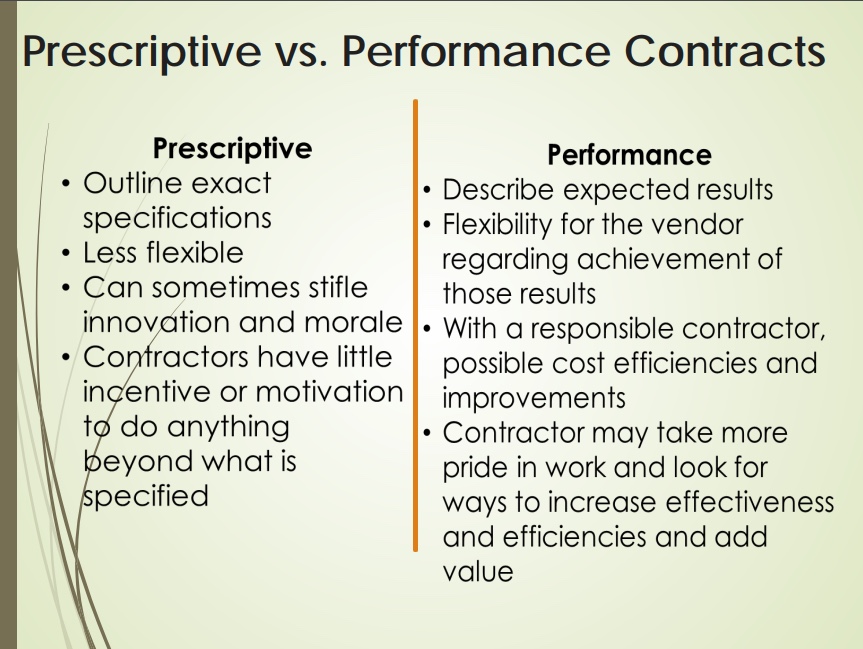 Prescriptive vs. Performance Contracts

Prescriptive
• Outline exact specifications
• Less flexible
• Can sometimes stifle innovation and morale
• Contractors have little incentive or motivation to do anything beyond what is specified

Performance
• Describe expected results
• Flexibility for the vendor regarding achievement of those results
• With a responsible contractor, possible cost efficiencies and improvements
• Contractor may take more pride in work and look for ways to increase effectiveness and efficiencies and add value